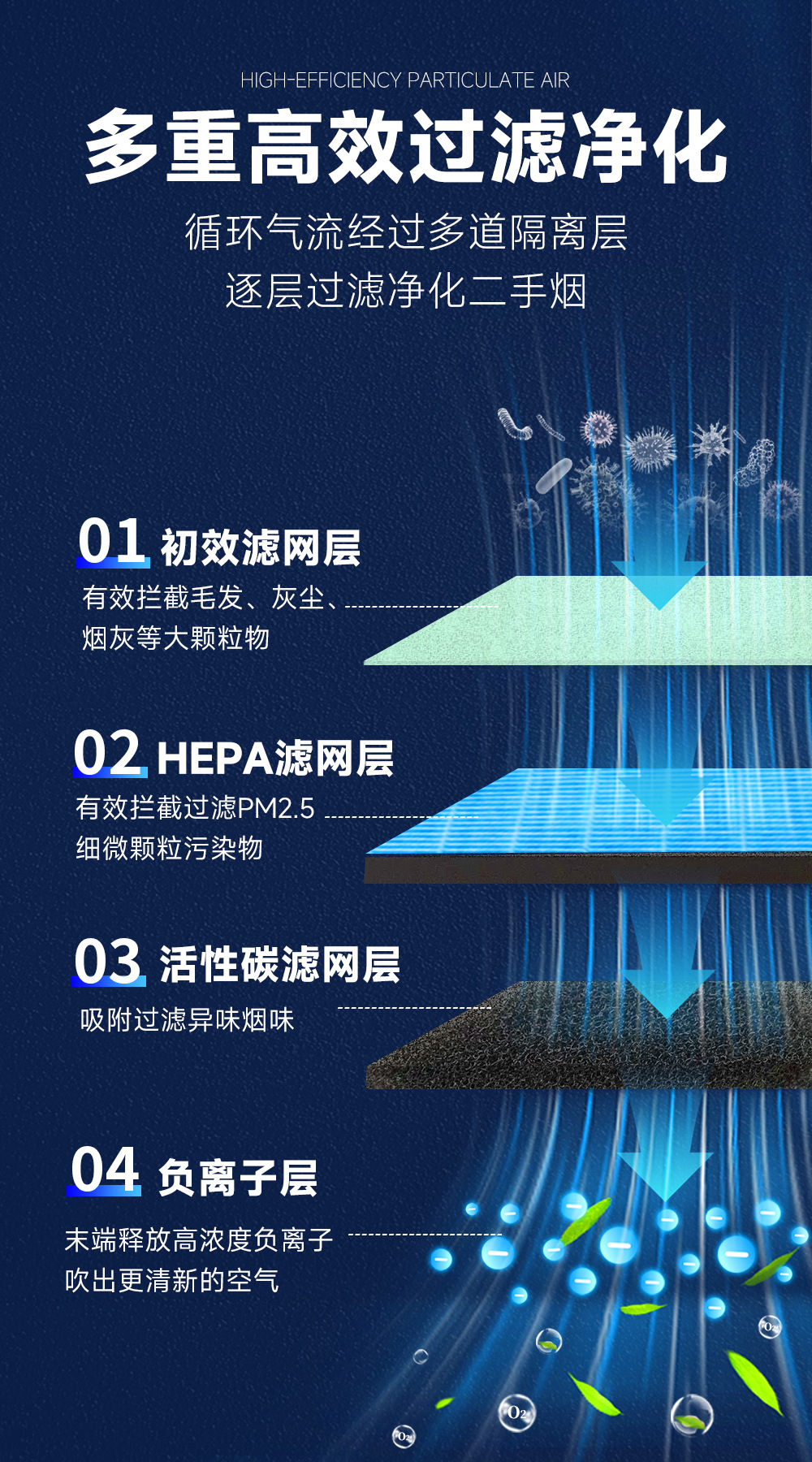 HIGH-EFFICIENCY PARTICULATE AIR

多重高效过滤净化

循环气流经过多道隔离层
逐层过滤净化二手烟

01 初效滤网层

有效拦截毛发、灰尘、
烟灰等大颗粒物

02 HEPA滤网层

有效拦截过滤PM2.5
细微颗粒污染物

03 活性碳滤网层

吸附过滤异味烟味

04 负离子层

末端释放高浓度负离子
吹出更清新的空气

$O_2$

$O_2$

$O_2$